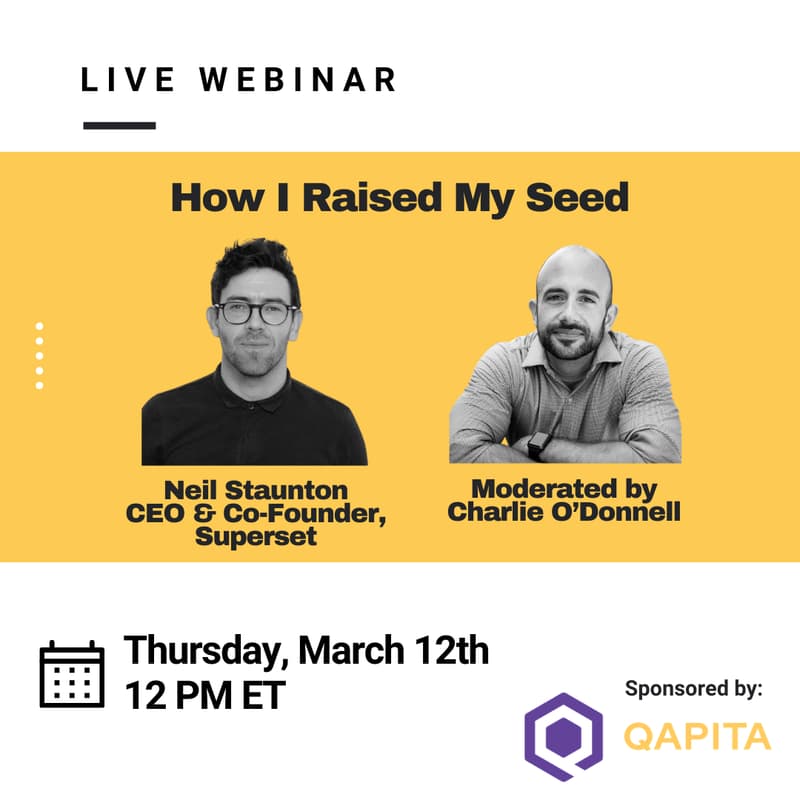 LIVE WEBINAR

How I Raised My Seed

Neil Staunton
CEO & Co-Founder,
Superset

Moderated by
Charlie O'Donnell

Thursday, March 12th
12 PM ET

Sponsored by:

QAPITA